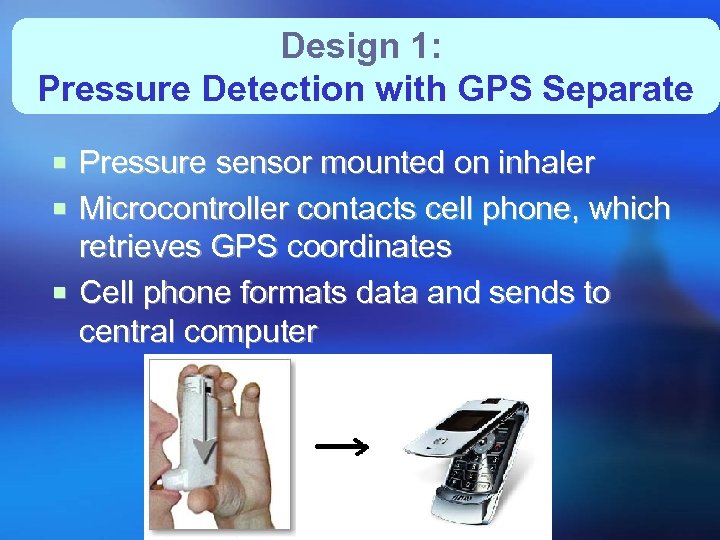 Design 1:
Pressure Detection with GPS Separate

- Pressure sensor mounted on inhaler
- Microcontroller contacts cell phone, which retrieves GPS coordinates
- Cell phone formats data and sends to central computer